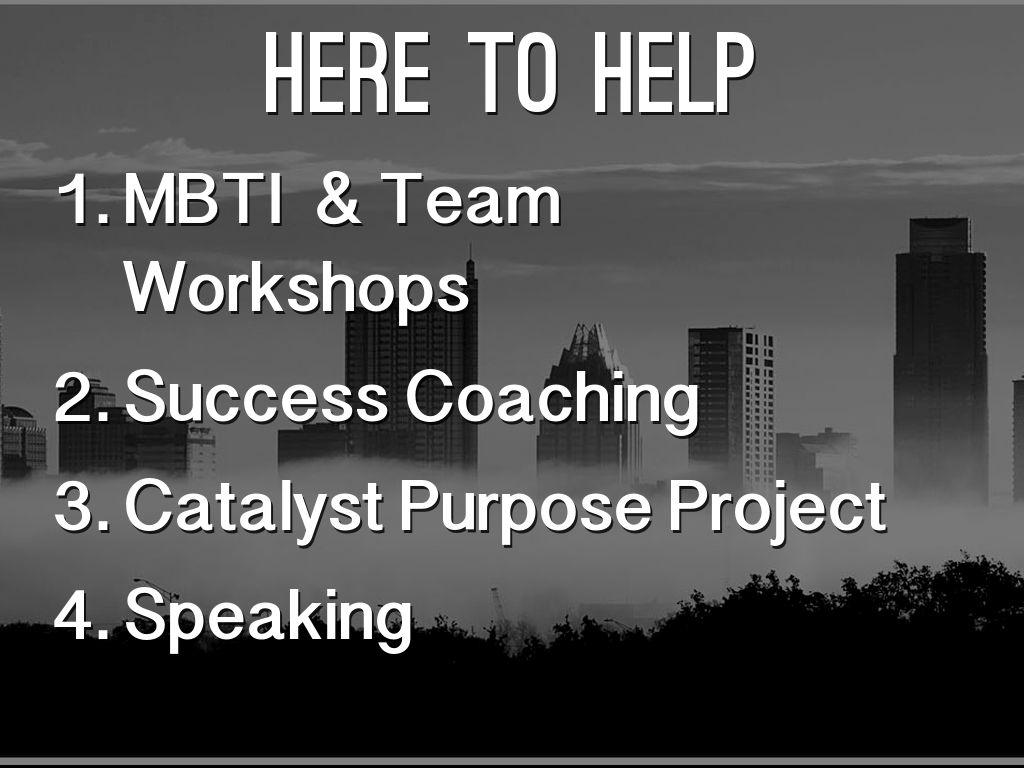 HERE TO HELP

1. MBTI & Team Workshops
2. Success Coaching
3. Catalyst Purpose Project
4. Speaking